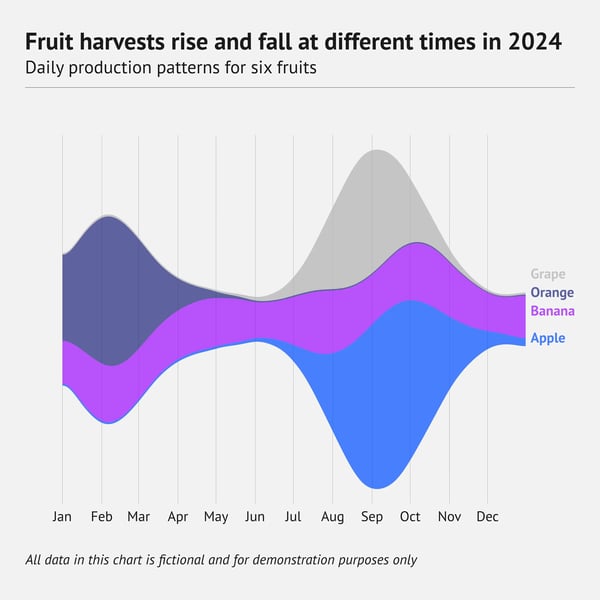 Fruit harvests rise and fall at different times in 2024
Daily production patterns for six fruits

Grape
Orange
Banana
Apple

Jan Feb Mar Apr May Jun Jul Aug Sep Oct Nov Dec

All data in this chart is fictional and for demonstration purposes only